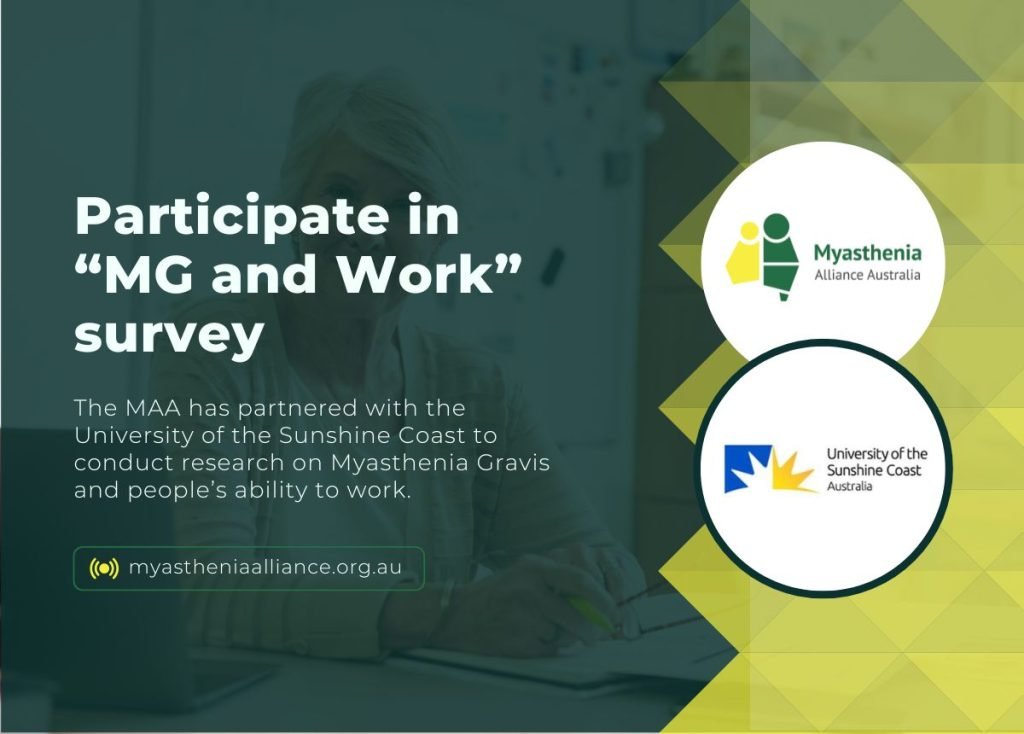 Participate in “MG and Work” survey

The MAA has partnered with the University of the Sunshine Coast to conduct research on Myasthenia Gravis and people’s ability to work.

myastheniaalliance.org.au

Myasthenia
Alliance Australia

University of the
Sunshine Coast
Australia